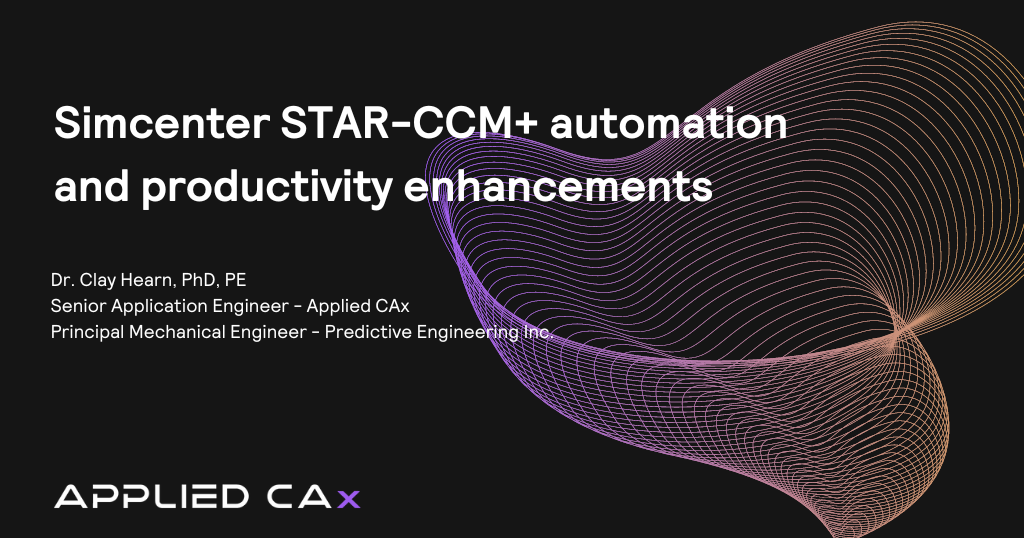 Simcenter STAR-CCM+ automation and productivity enhancements

Dr. Clay Hearn, PhD, PE
Senior Application Engineer - Applied CAx
Principal Mechanical Engineer - Predictive Engineering Inc.

APPLIED CAx